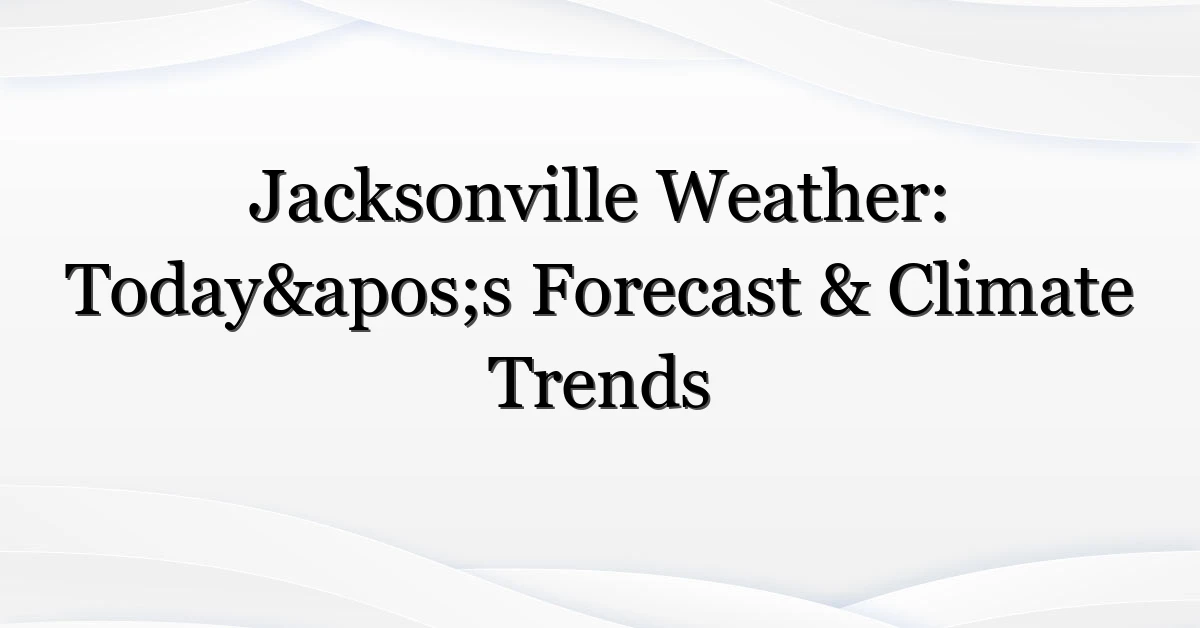 Jacksonville Weather: Today&apos;s Forecast & Climate Trends